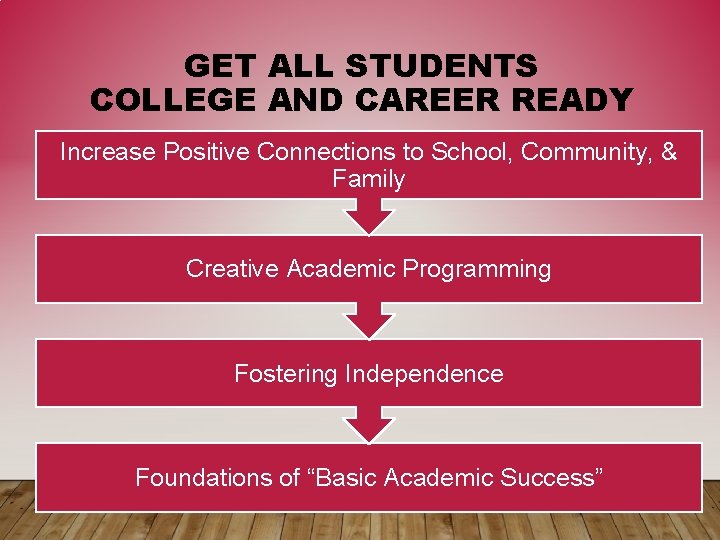 GET ALL STUDENTS
COLLEGE AND CAREER READY

Increase Positive Connections to School, Community, & Family

Creative Academic Programming

Fostering Independence

Foundations of “Basic Academic Success”